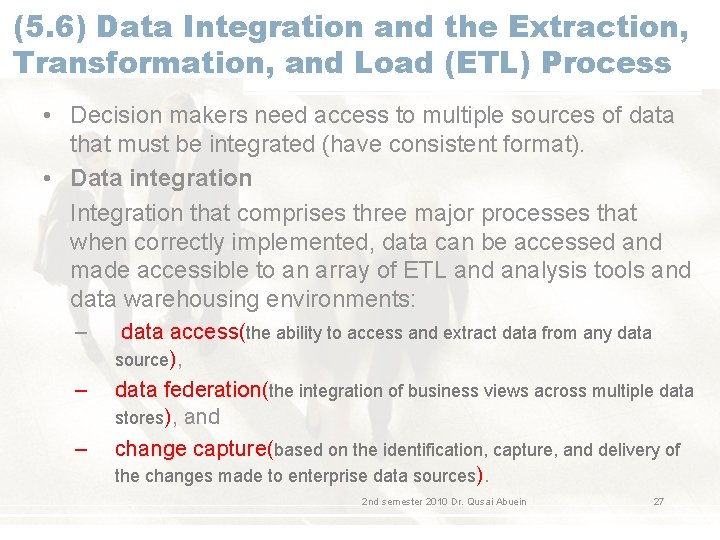 (5.6) Data Integration and the Extraction, Transformation, and Load (ETL) Process

• Decision makers need access to multiple sources of data that must be integrated (have consistent format).

• Data integration

Integration that comprises three major processes that when correctly implemented, data can be accessed and made accessible to an array of ETL and analysis tools and data warehousing environments:

– data access(the ability to access and extract data from any data source),

– data federation(the integration of business views across multiple data stores), and

– change capture(based on the identification, capture, and delivery of the changes made to enterprise data sources).

2nd semester 2010 Dr. Qusai Abuein

27